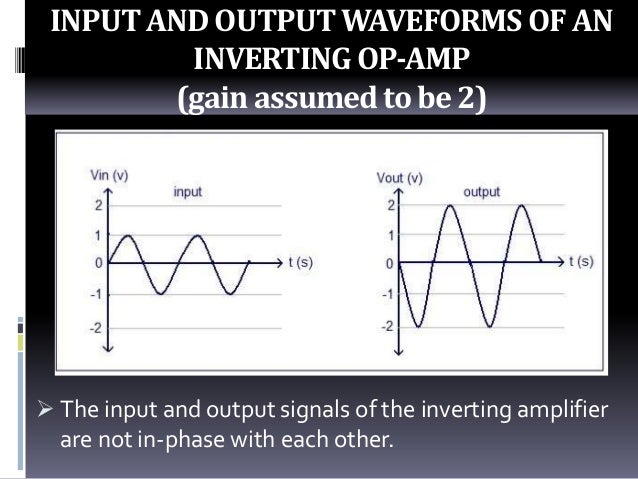 INPUT AND OUTPUT WAVEFORMS OF AN INVERTING OP-AMP
(gain assumed to be 2)

Vin (v)
input
2
1
0
-1
-2
t (s)

Vout (v)
output
2
1
0
-1
-2
t (s)

➢ The input and output signals of the inverting amplifier are not in-phase with each other.